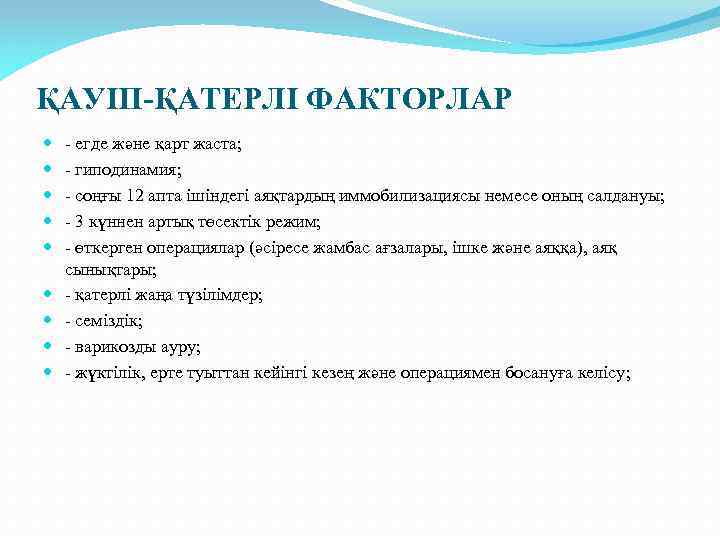 ҚАУІП-ҚАТЕРЛІ ФАКТОРЛАР

- егде және қарт жаста;
- гиподинамия;
- соңғы 12 апта ішіндегі аяқтардың иммобилизациясы немесе оның салдануы;
- 3 күннен артық төсектік режим;
- өткерген операциялар (әсіресе жамбас ағзалары, ішке және аяққа), аяқ сынықтары;
- қатерлі жаңа түзілімдер;
- семіздік;
- варикозды ауру;
- жүктілік, ерте туыттан кейінгі кезең және операциямен босануға келісу;